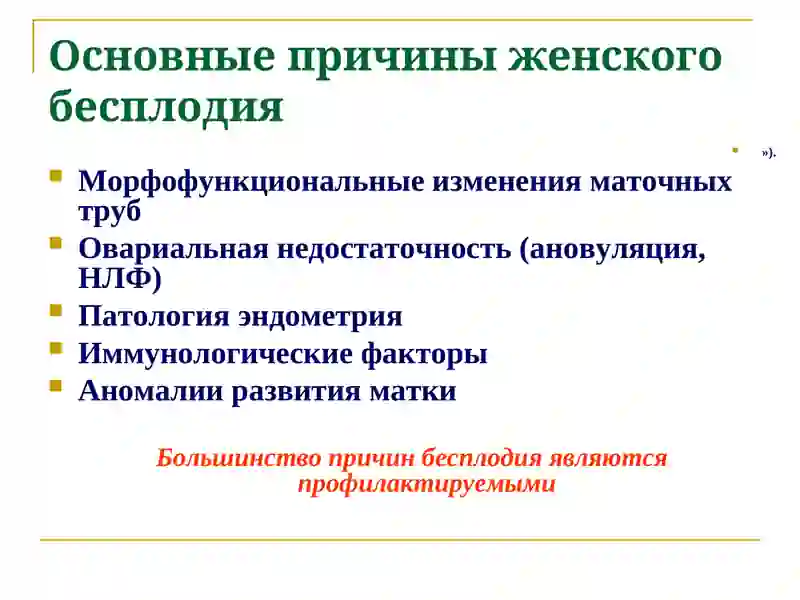 Основные причины женского бесплодия

»).

Морфофункциональные изменения маточных труб

Овариальная недостаточность (ановуляция, НЛФ)

Патология эндометрия

Иммунологические факторы

Аномалии развития матки

Большинство причин бесплодия являются профилактируемыми